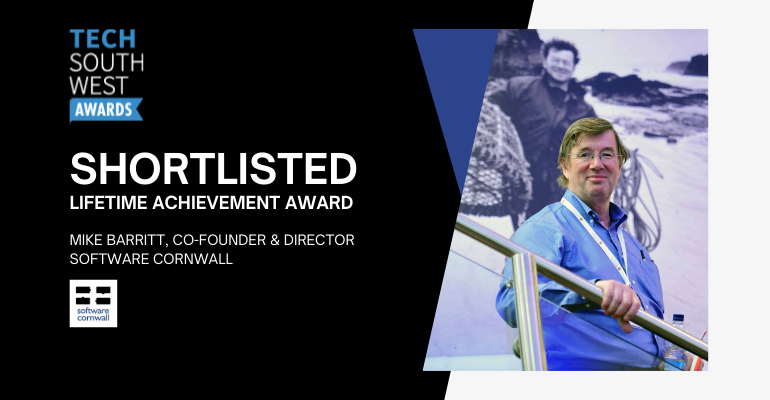 TECH
SOUTH
WEST
AWARDS

SHORTLISTED
LIFETIME ACHIEVEMENT AWARD

MIKE BARRITT, CO-FOUNDER & DIRECTOR
SOFTWARE CORNWALL

software
cornwall